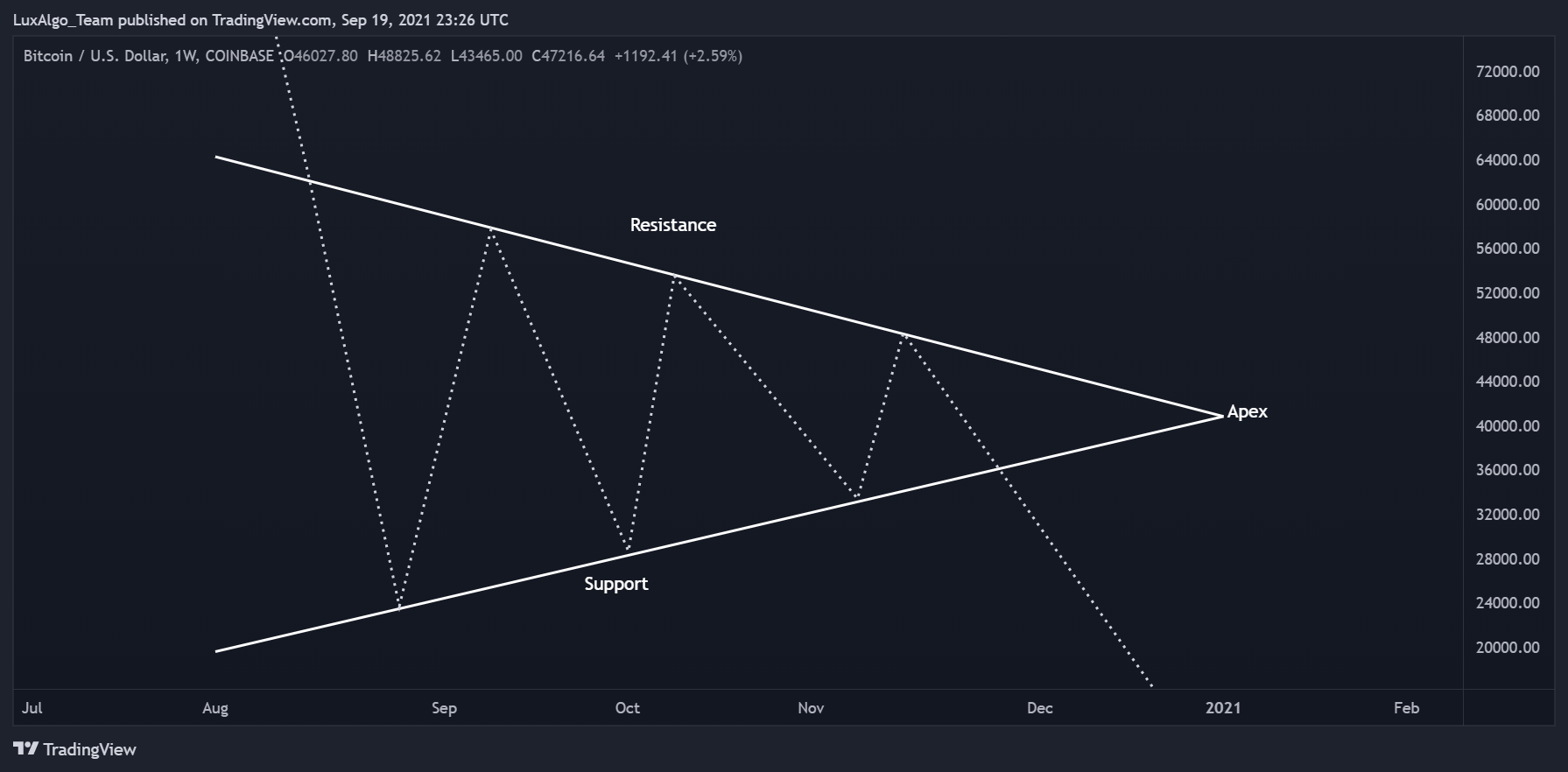 LuxAlgo_Team published on TradingView.com, Sep 19, 2021 23:26 UTC

Bitcoin / U.S. Dollar, 1W, COINBASE O46027.80 H48825.62 L43465.00 C47216.64 +1192.41 (+2.59%)

Resistance

Apex

Support

72000.00
68000.00
64000.00
60000.00
56000.00
52000.00
48000.00
44000.00
40000.00
36000.00
32000.00
28000.00
24000.00
20000.00

Jul
Aug
Sep
Oct
Nov
Dec
2021
Feb

TradingView